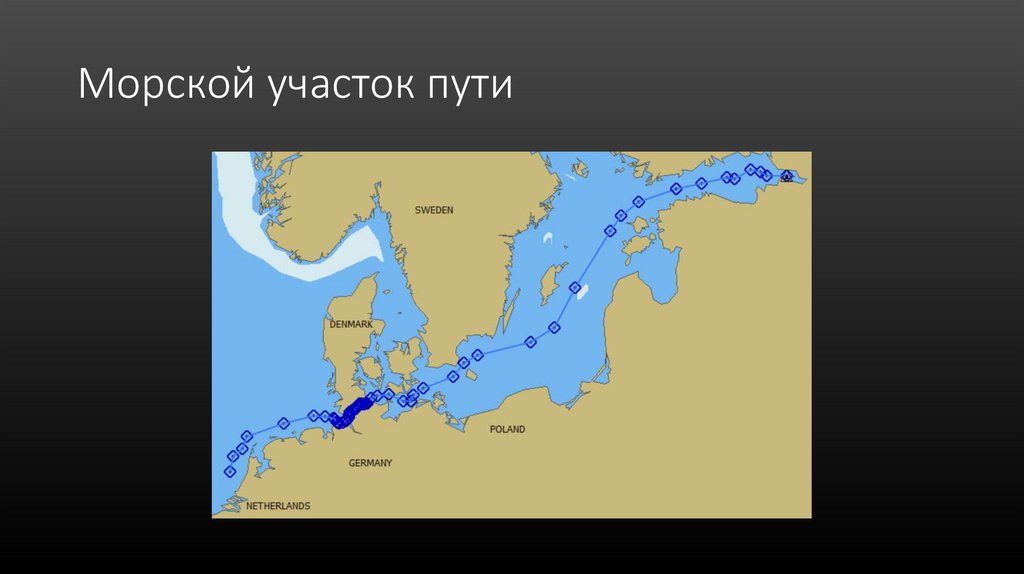 Морской участок пути

SWEDEN

DENMARK

POLAND

GERMANY

NETHERLANDS